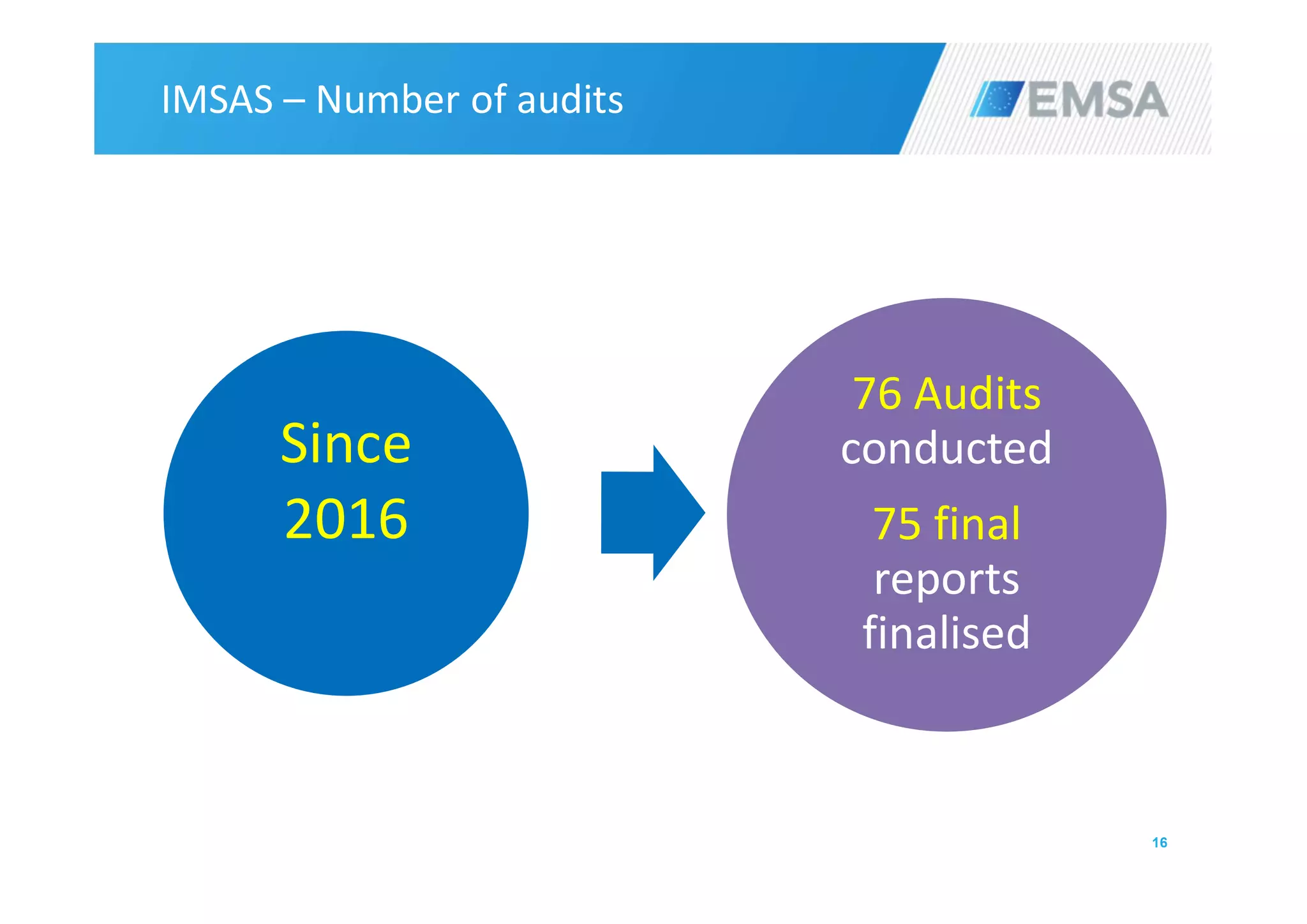 IMSAS – Number of audits

EMSA

Since 2016

76 Audits conducted

75 final reports finalised

16